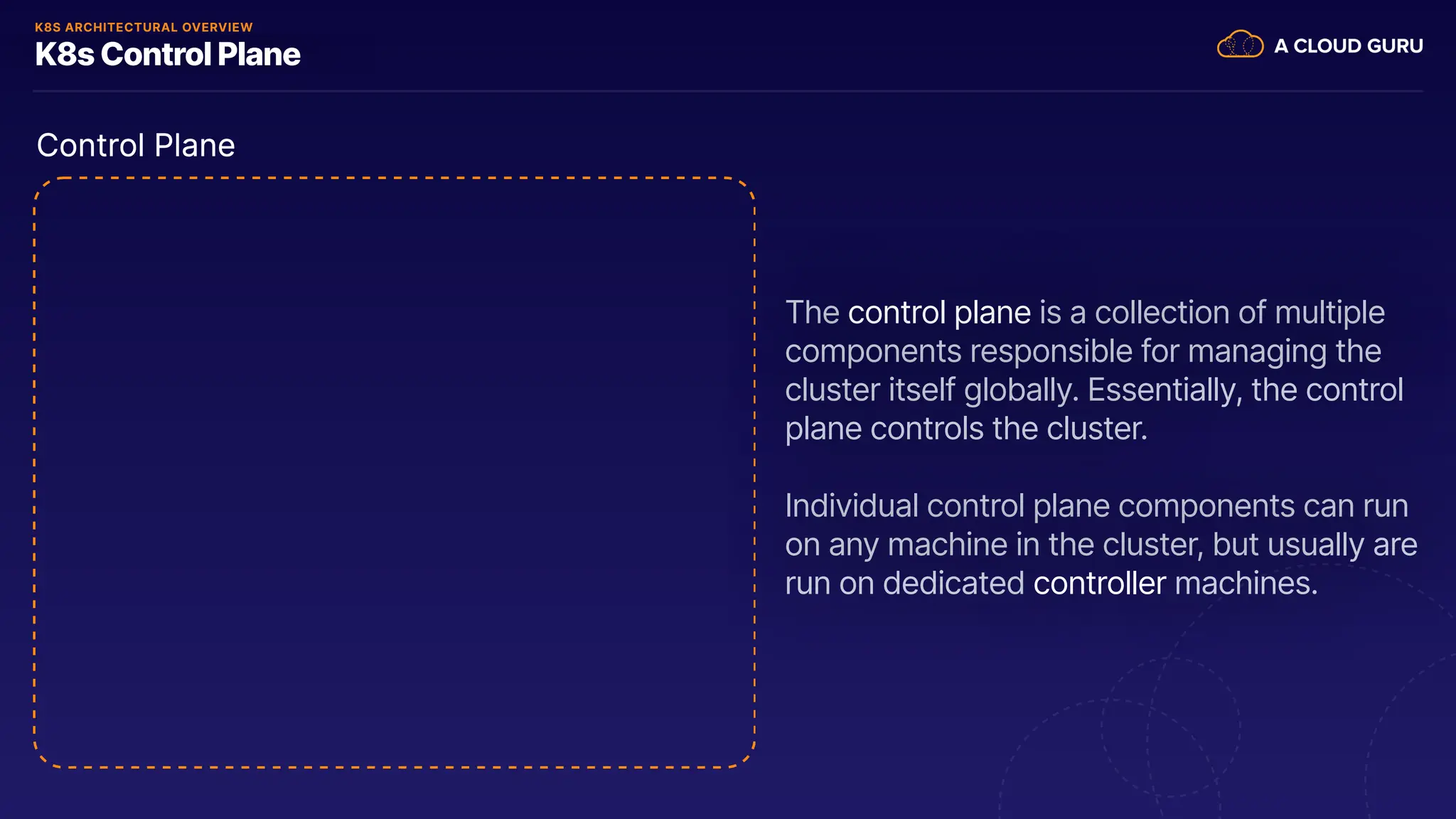 K8S ARCHITECTURAL OVERVIEW
K8s Control Plane

A CLOUD GURU

Control Plane

The control plane is a collection of multiple components responsible for managing the cluster itself globally. Essentially, the control plane controls the cluster.

Individual control plane components can run on any machine in the cluster, but usually are run on dedicated controller machines.